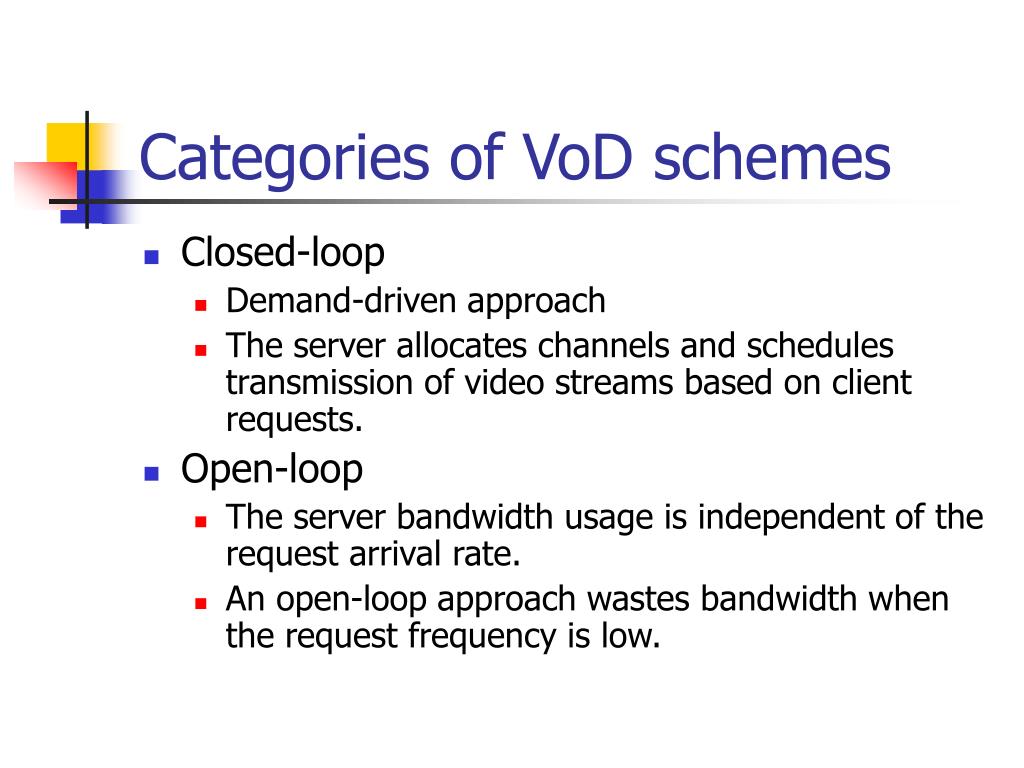 Categories of VoD schemes

- Closed-loop
  - Demand-driven approach
  - The server allocates channels and schedules transmission of video streams based on client requests.
- Open-loop
  - The server bandwidth usage is independent of the request arrival rate.
  - An open-loop approach wastes bandwidth when the request frequency is low.